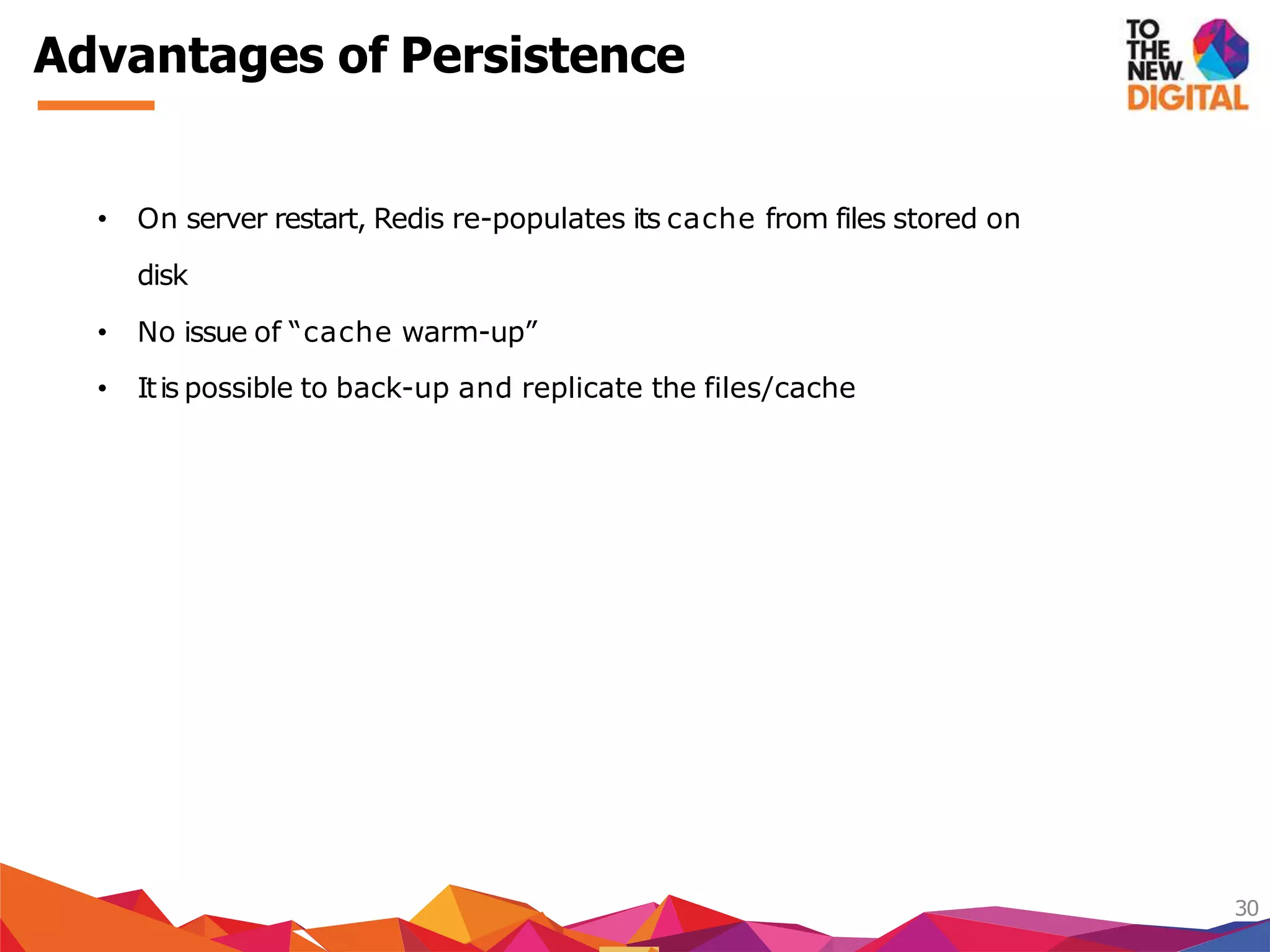 Advantages of Persistence

TO THE NEW DIGITAL

• On server restart, Redis re-populates its cache from files stored on disk
• No issue of “cache warm-up”
• It is possible to back-up and replicate the files/cache

30